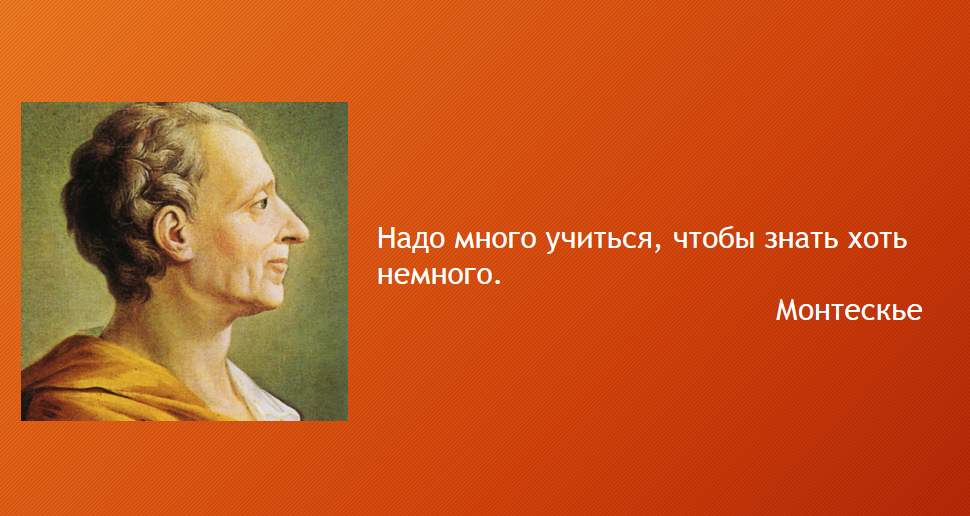 Надо много учиться, чтобы знать хоть немного.

Монтескье